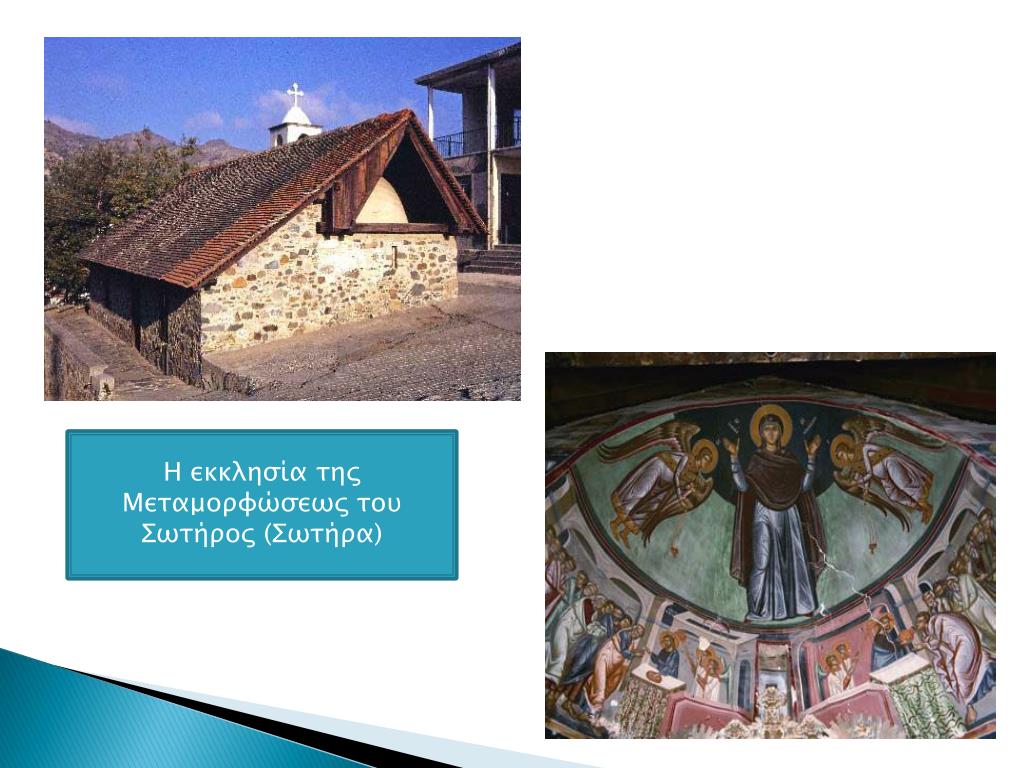 Η εκκλησία της Μεταμορφώσεως του Σωτήρος (Σωτήρα)